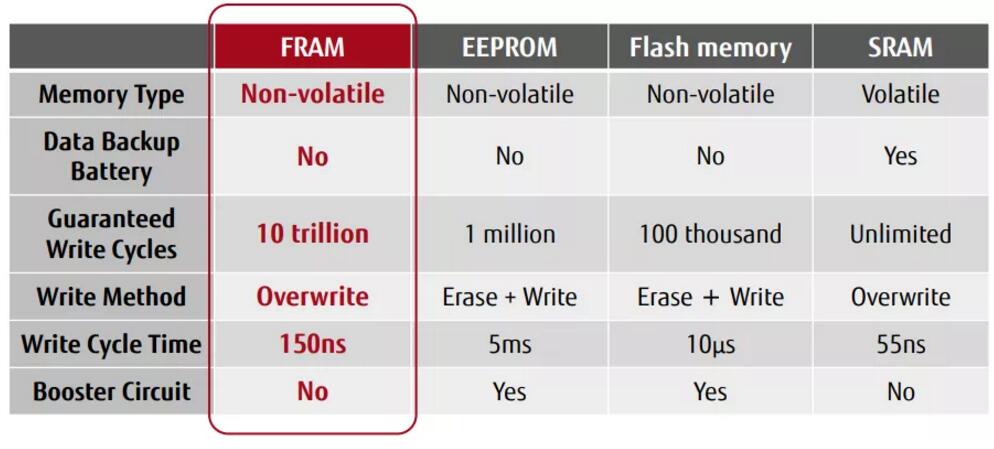 | | FRAM | EEPROM | Flash memory | SRAM |
|---|---|---|---|---|
| Memory Type | Non-volatile | Non-volatile | Non-volatile | Volatile |
| Data Backup Battery | No | No | No | Yes |
| Guaranteed Write Cycles | 10 trillion | 1 million | 100 thousand | Unlimited |
| Write Method | Overwrite | Erase + Write | Erase + Write | Overwrite |
| Write Cycle Time | 150ns | 5ms | 10µs | 55ns |
| Booster Circuit | No | Yes | Yes | No |